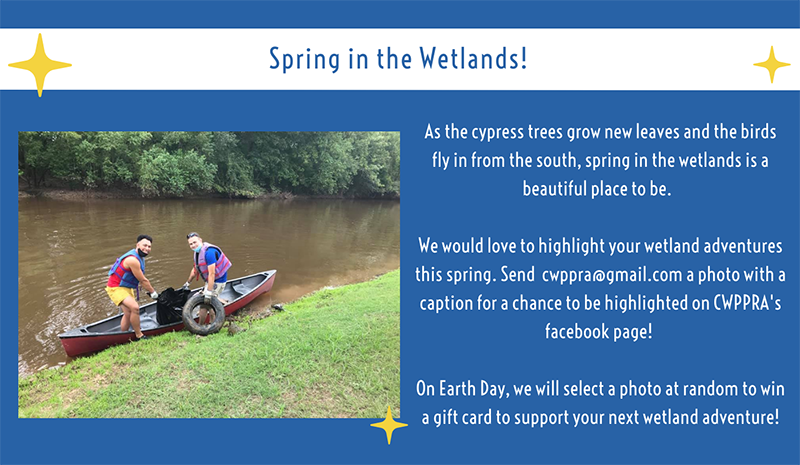 Spring in the Wetlands!

As the cypress trees grow new leaves and the birds fly in from the south, spring in the wetlands is a beautiful place to be.

We would love to highlight your wetland adventures this spring. Send cwppra@gmail.com a photo with a caption for a chance to be highlighted on CWPPRA's facebook page!

On Earth Day, we will select a photo at random to win a gift card to support your next wetland adventure!